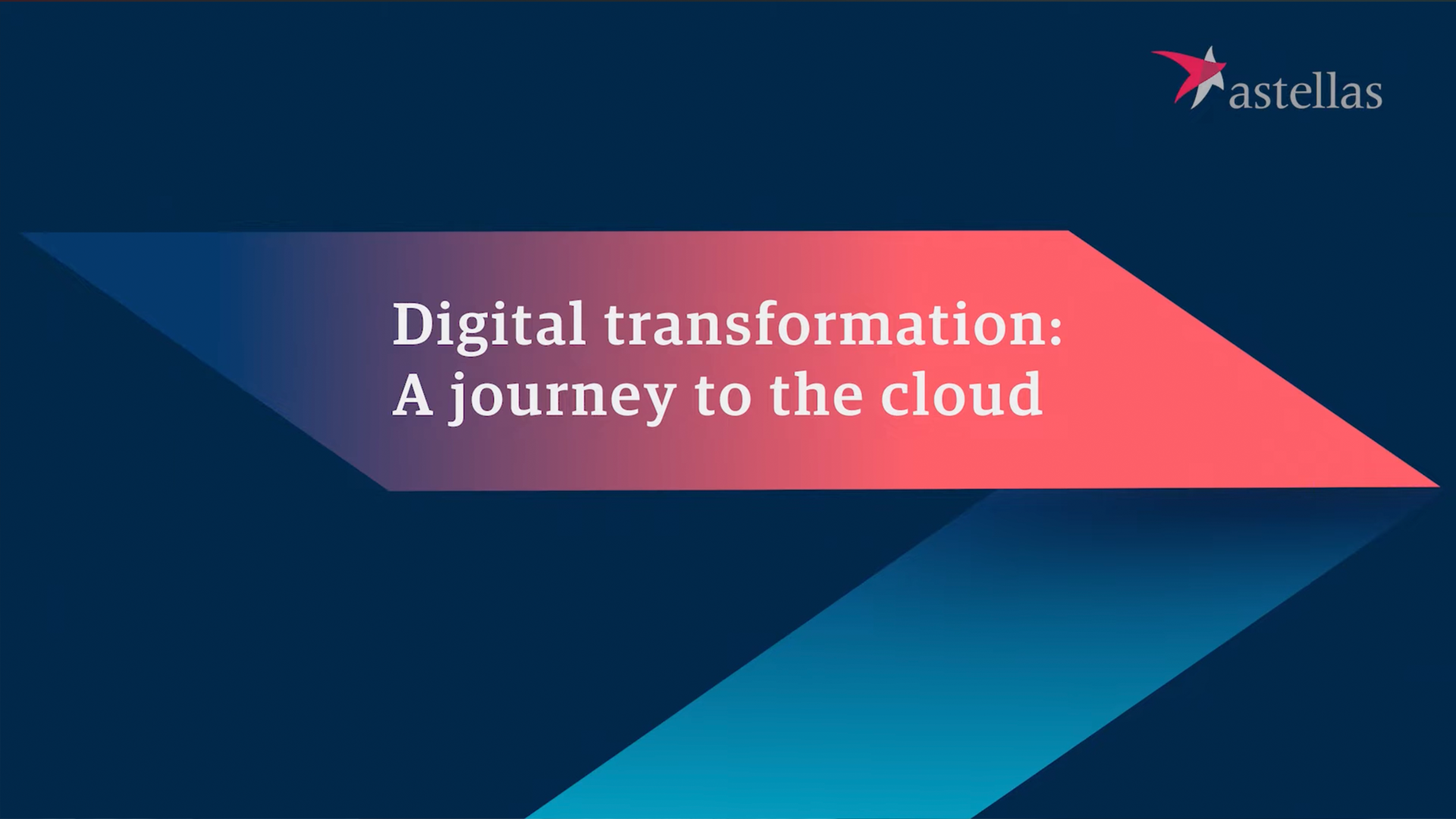 astellas

Digital transformation:
A journey to the cloud